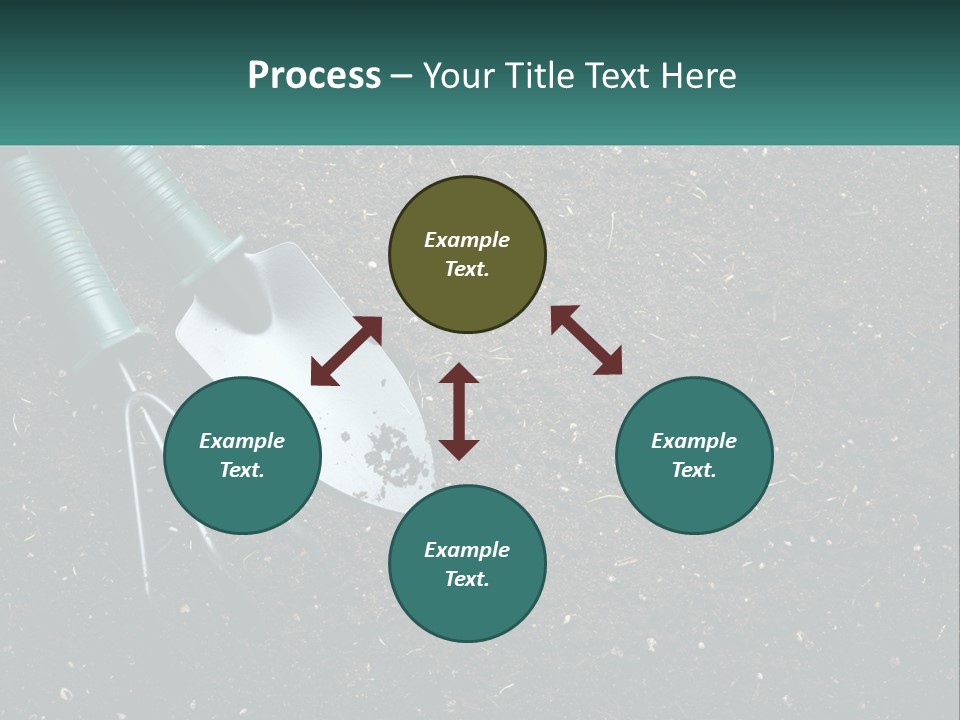 Process – Your Title Text Here

Example Text.

Example Text.

Example Text.

Example Text.